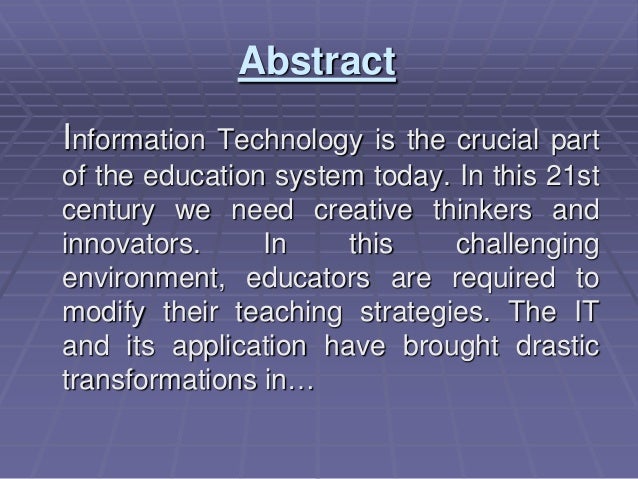 Abstract

Information Technology is the crucial part of the education system today. In this 21st century we need creative thinkers and innovators. In this challenging environment, educators are required to modify their teaching strategies. The IT and its application have brought drastic transformations in…